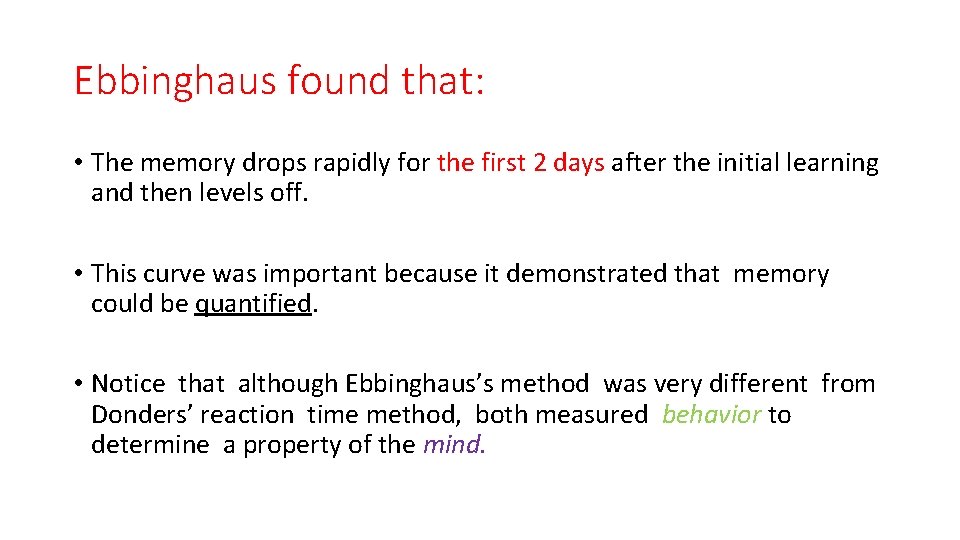 Ebbinghaus found that:

• The memory drops rapidly for the first 2 days after the initial learning and then levels off.

• This curve was important because it demonstrated that memory could be quantified.

• Notice that although Ebbinghaus's method was very different from Donders' reaction time method, both measured behavior to determine a property of the mind.